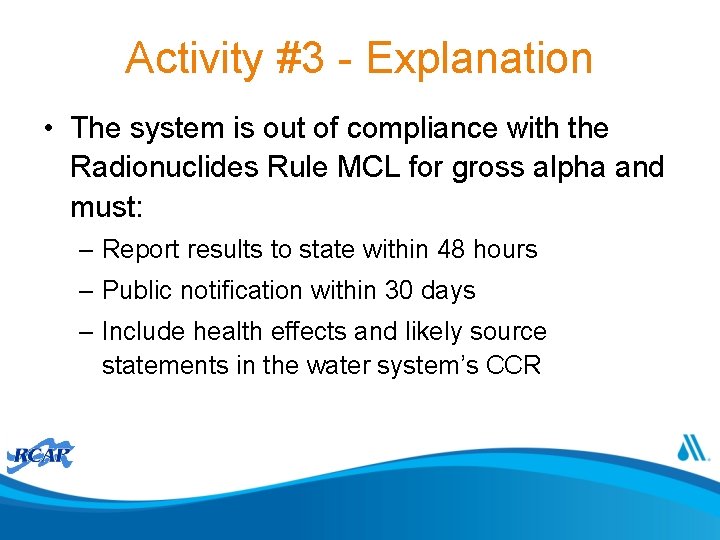 Activity #3 - Explanation

• The system is out of compliance with the Radionuclides Rule MCL for gross alpha and must:

– Report results to state within 48 hours

– Public notification within 30 days

– Include health effects and likely source statements in the water system's CCR

RCAP